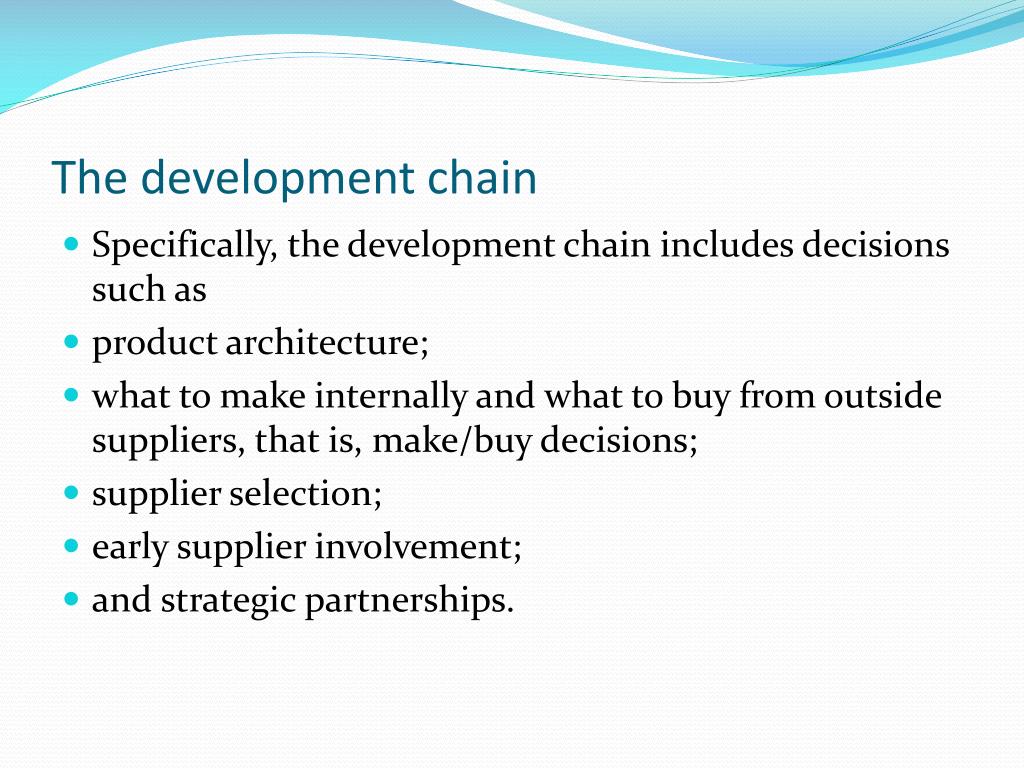 The development chain

- Specifically, the development chain includes decisions such as
- product architecture;
- what to make internally and what to buy from outside suppliers, that is, make/buy decisions;
- supplier selection;
- early supplier involvement;
- and strategic partnerships.